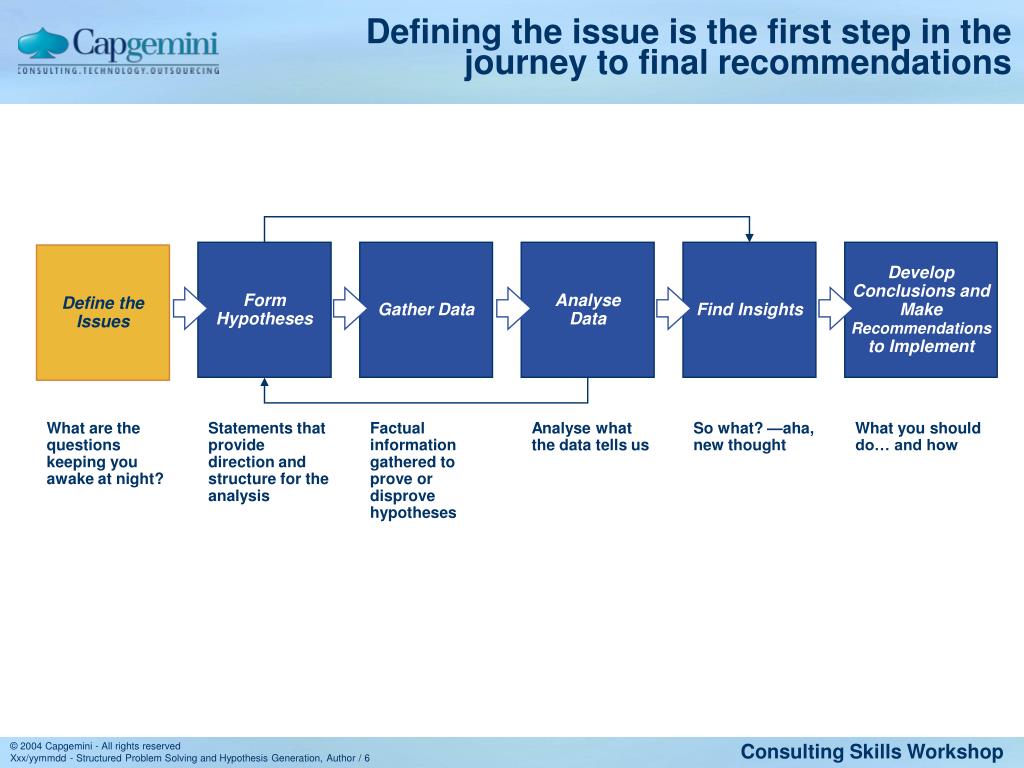 Capgemini
CONSULTING.TECHNOLOGY.OUTSOURCING

Defining the issue is the first step in the journey to final recommendations

Define the Issues

Form Hypotheses

Gather Data

Analyse Data

Find Insights

Develop Conclusions and Make Recommendations to Implement

What are the questions keeping you awake at night?

Statements that provide direction and structure for the analysis

Factual information gathered to prove or disprove hypotheses

Analyse what the data tells us

So what? —aha, new thought

What you should do… and how

© 2004 Capgemini - All rights reserved
Xxx/yymmdd - Structured Problem Solving and Hypothesis Generation, Author / 6

Consulting Skills Workshop